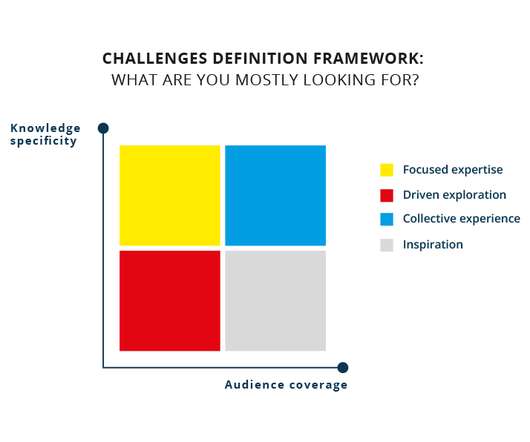 CHALLENGES DEFINITION FRAMEWORK:
WHAT ARE YOU MOSTLY LOOKING FOR?

Knowledge specificity

Focused expertise
Driven exploration
Collective experience
Inspiration

Audience coverage